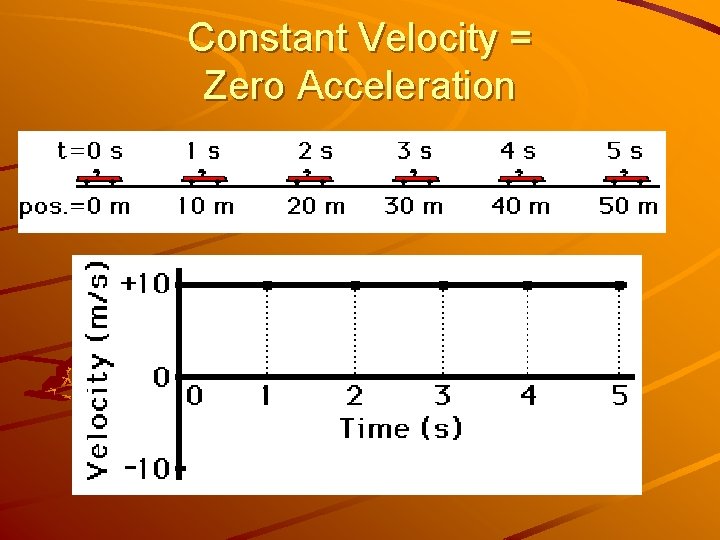 Constant Velocity = Zero Acceleration

t=0 s 1 s 2 s 3 s 4 s 5 s

pos.=0 m 10 m 20 m 30 m 40 m 50 m

Velocity (m/s)

+10

0

-10

0 1 2 3 4 5

Time (s)